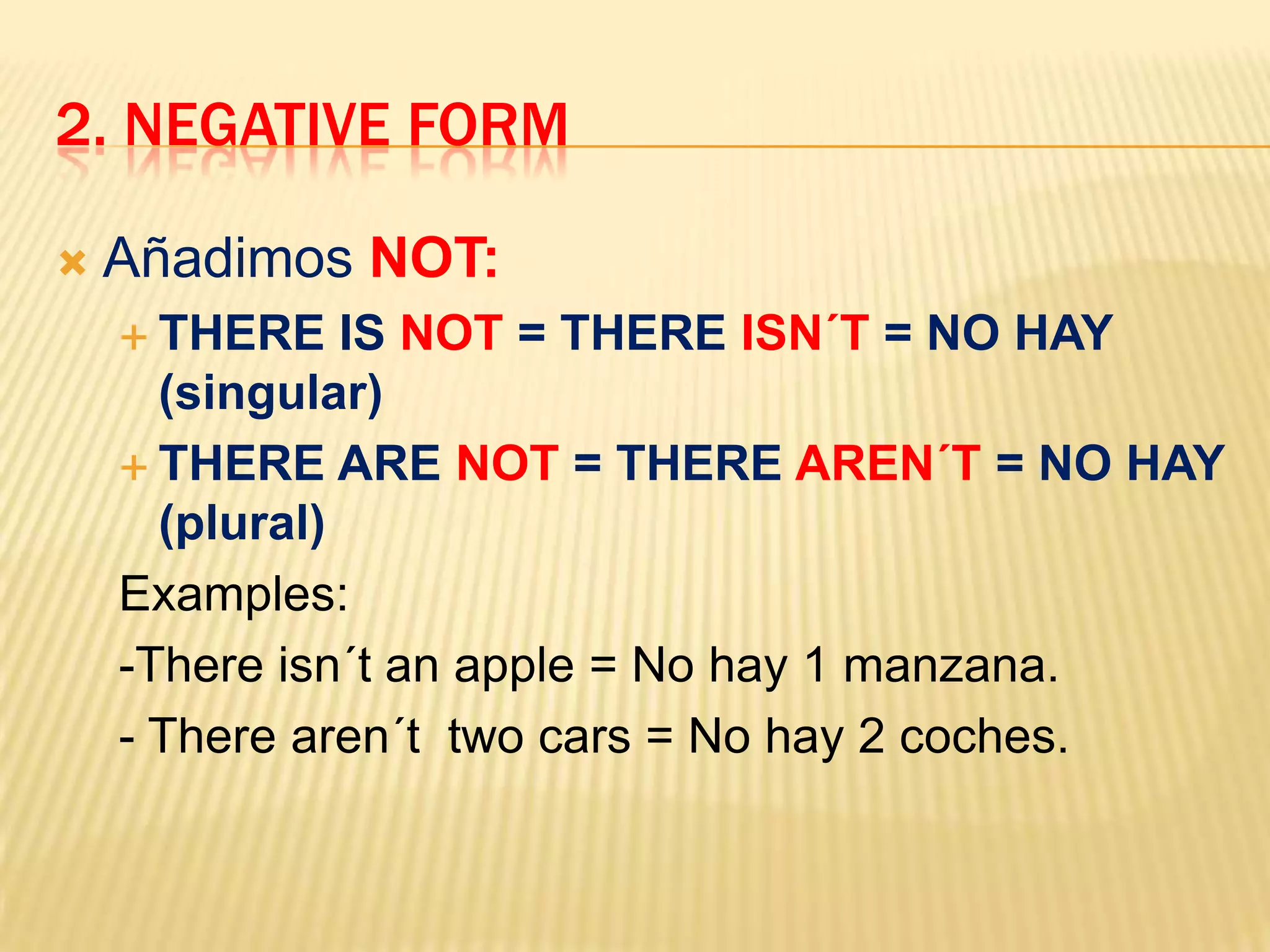 2. NEGATIVE FORM

Añadimos NOT:

THERE IS NOT = THERE ISN´T = NO HAY (singular)

THERE ARE NOT = THERE AREN´T = NO HAY (plural)

Examples:

-There isn´t an apple = No hay 1 manzana.

- There aren´t two cars = No hay 2 coches.